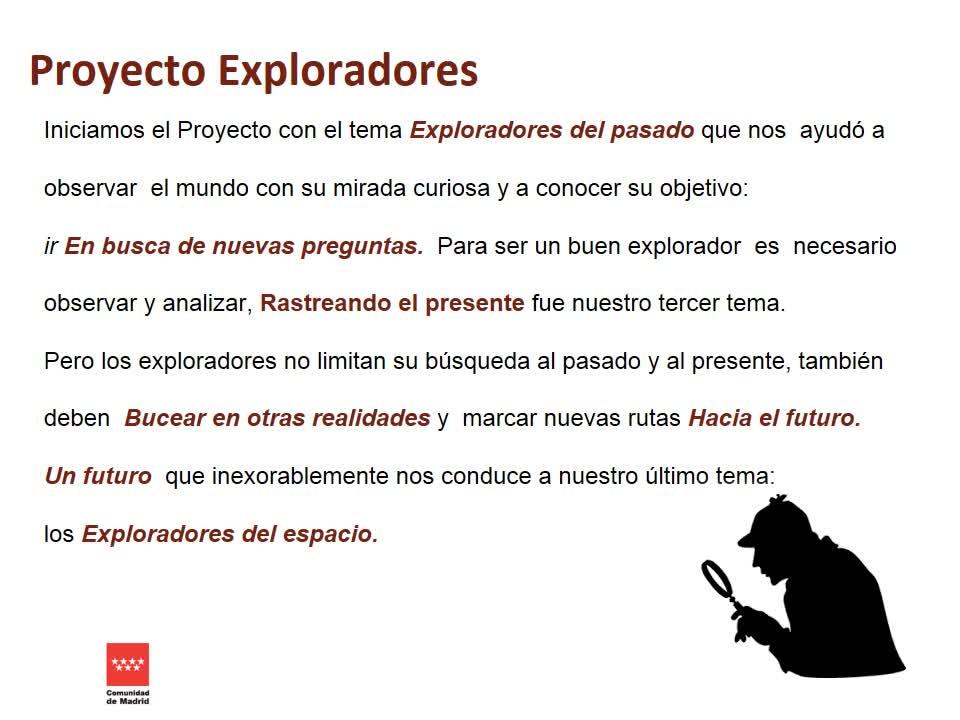 Proyecto Exploradores

Iniciamos el Proyecto con el tema Exploradores del pasado que nos ayudó a observar el mundo con su mirada curiosa y a conocer su objetivo: ir En busca de nuevas preguntas. Para ser un buen explorador es necesario observar y analizar, Rastreando el presente fue nuestro tercer tema.

Pero los exploradores no limitan su búsqueda al pasado y al presente, también deben Bucear en otras realidades y marcar nuevas rutas Hacia el futuro.

Un futuro que inexorablemente nos conduce a nuestro último tema: los Exploradores del espacio.

Comunidad de Madrid